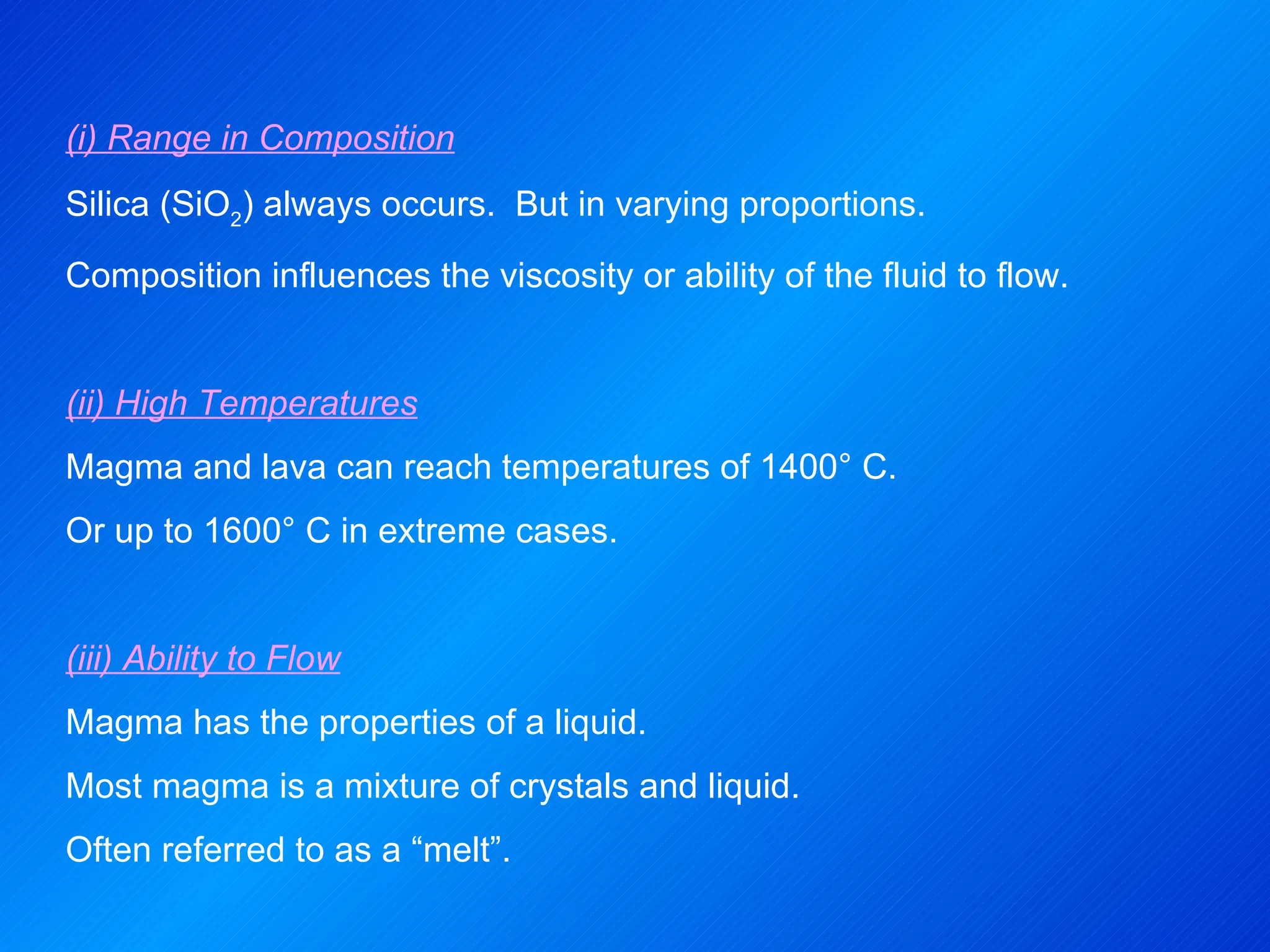 (i) Range in Composition

Silica ($SiO_2$) always occurs. But in varying proportions.

Composition influences the viscosity or ability of the fluid to flow.

(ii) High Temperatures

Magma and lava can reach temperatures of 1400° C.

Or up to 1600° C in extreme cases.

(iii) Ability to Flow

Magma has the properties of a liquid.

Most magma is a mixture of crystals and liquid.

Often referred to as a “melt”.